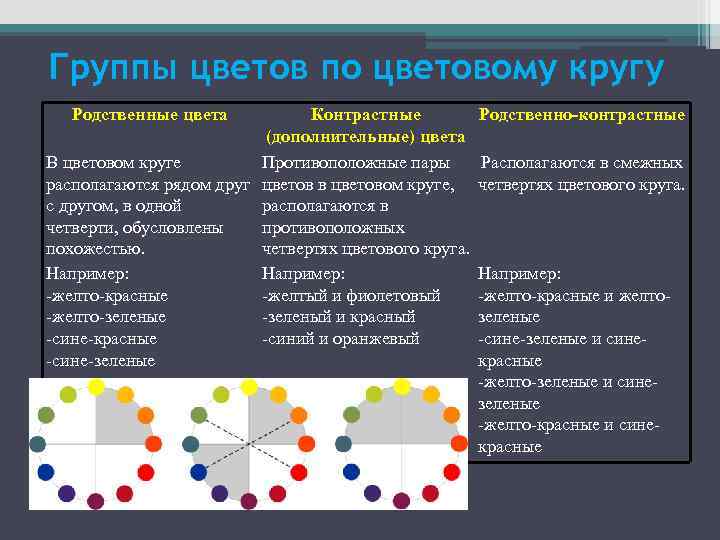 Группы цветов по цветовому кругу

| Родственные цвета | Контрастные (дополнительные) цвета | Родственно-контрастные |
|---|---|---|
| В цветовом круге располагаются рядом друг с другом, в одной четверти, обусловлены похожестью. | Противоположные пары цветов в цветовом круге, располагаются в противоположных четвертях цветового круга. | Располагаются в смежных четвертях цветового круга. |
| Например: -желто-красные -желто-зеленые -сине-красные -сине-зеленые | Например: -желтый и фиолетовый -зеленый и красный -синий и оранжевый | Например: -желто-красные и желто-зеленые -сине-зеленые и сине-красные -желто-зеленые и сине-зеленые -желто-красные и сине-красные |